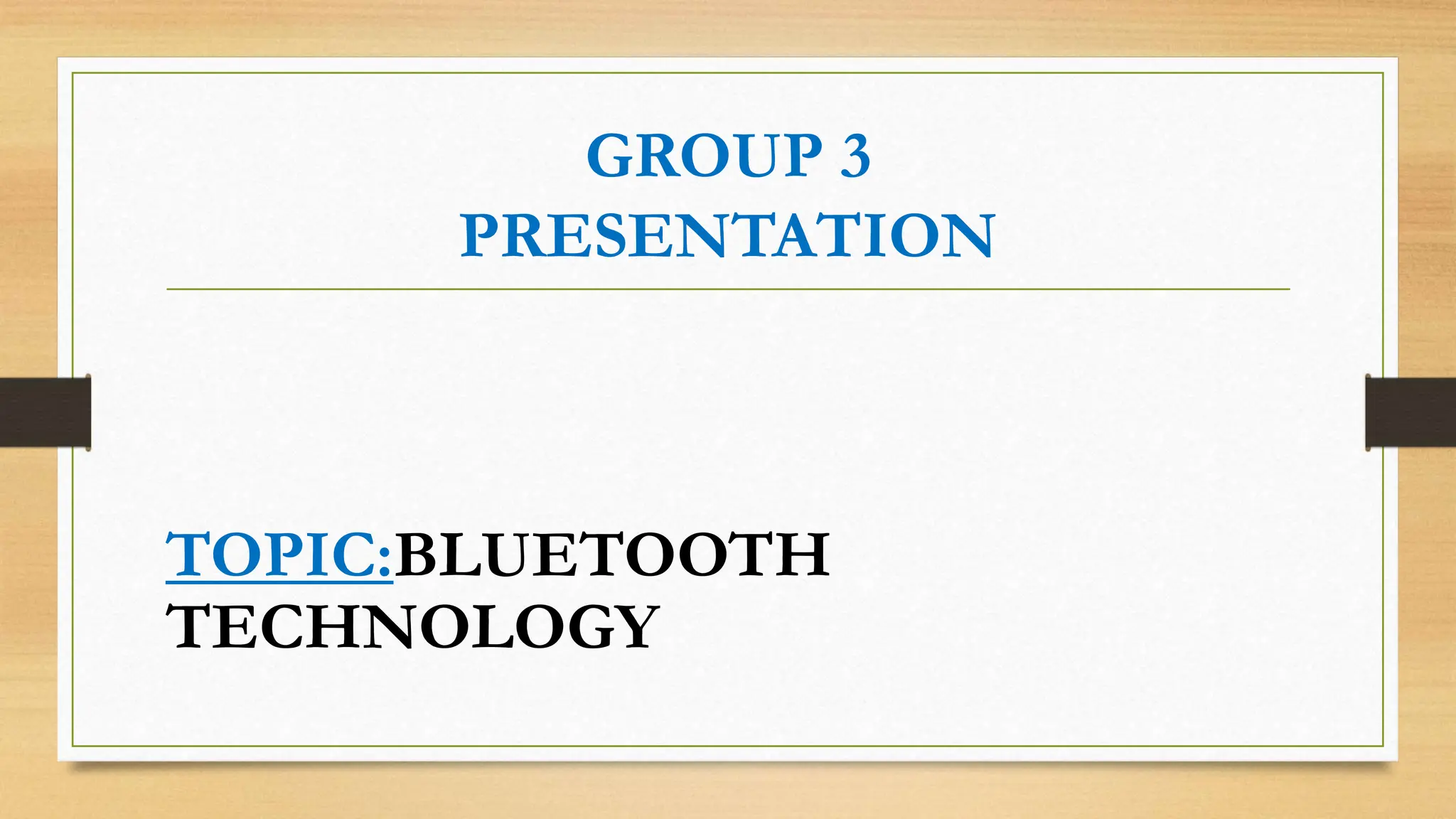 GROUP 3
PRESENTATION

TOPIC:BLUETOOTH TECHNOLOGY